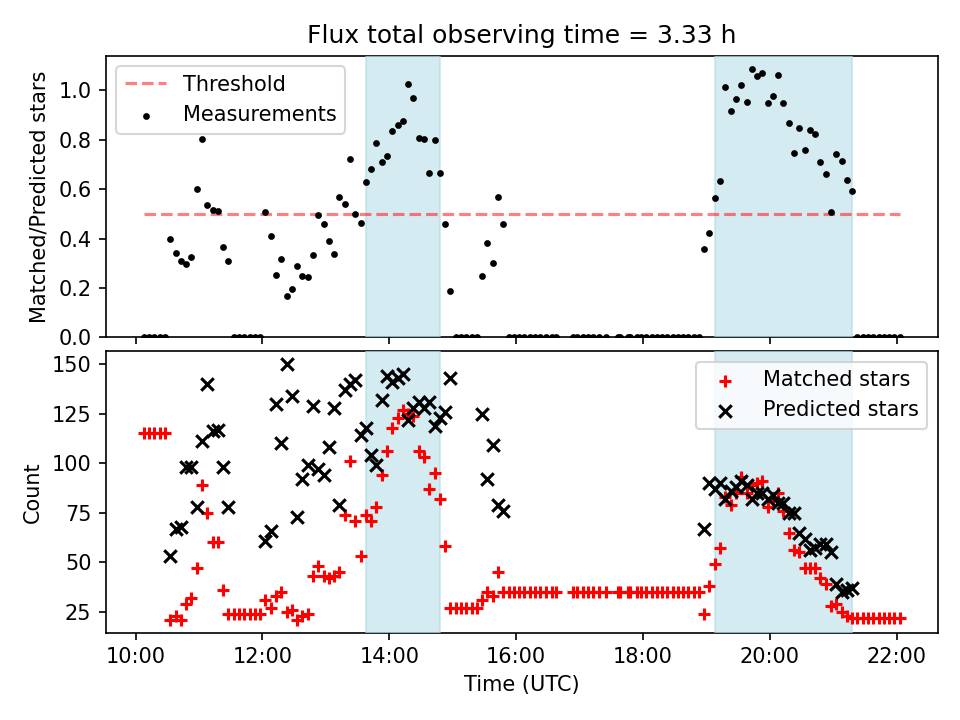 Flux total observing time = 3.33 h

Threshold
Measurements

Matched/Predicted stars

1.0
0.8
0.6
0.4
0.2
0.0

Matched stars
Predicted stars

Count

150
125
100
75
50
25

10:00
12:00
14:00
16:00
18:00
20:00
22:00

Time (UTC)